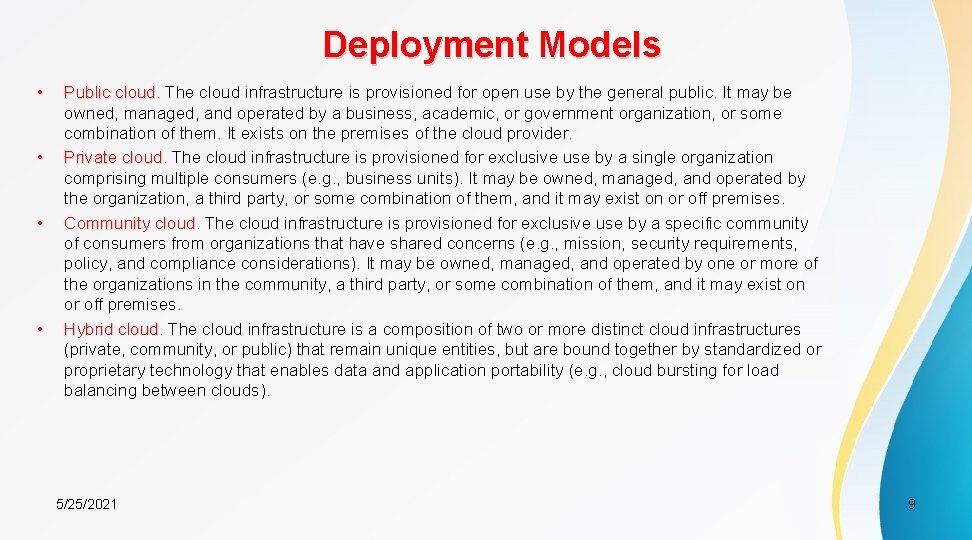 Deployment Models

• Public cloud. The cloud infrastructure is provisioned for open use by the general public. It may be owned, managed, and operated by a business, academic, or government organization, or some combination of them. It exists on the premises of the cloud provider.
• Private cloud. The cloud infrastructure is provisioned for exclusive use by a single organization comprising multiple consumers (e.g., business units). It may be owned, managed, and operated by the organization, a third party, or some combination of them, and it may exist on or off premises.
• Community cloud. The cloud infrastructure is provisioned for exclusive use by a specific community of consumers from organizations that have shared concerns (e.g., mission, security requirements, policy, and compliance considerations). It may be owned, managed, and operated by one or more of the organizations in the community, a third party, or some combination of them, and it may exist on or off premises.
• Hybrid cloud. The cloud infrastructure is a composition of two or more distinct cloud infrastructures (private, community, or public) that remain unique entities, but are bound together by standardized or proprietary technology that enables data and application portability (e.g., cloud bursting for load balancing between clouds).

5/25/2021

9